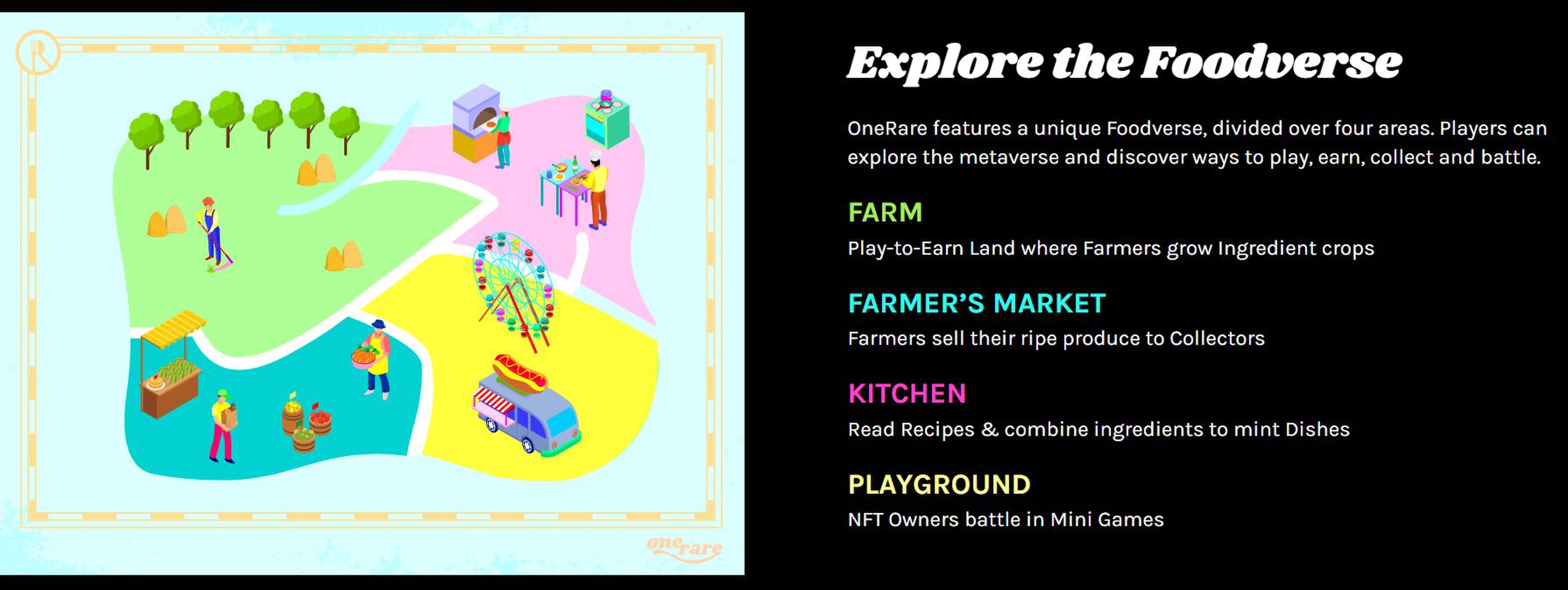 onerare

Explore the Foodverse

OneRare features a unique Foodverse, divided over four areas. Players can explore the metaverse and discover ways to play, earn, collect and battle.

FARM

Play-to-Earn Land where Farmers grow Ingredient crops

FARMER'S MARKET

Farmers sell their ripe produce to Collectors

KITCHEN

Read Recipes & combine ingredients to mint Dishes

PLAYGROUND

NFT Owners battle in Mini Games